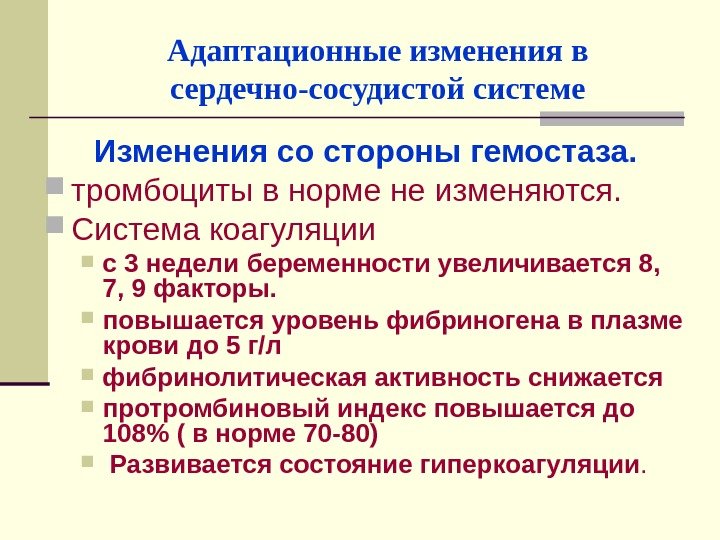 Адаптационные изменения в сердечно-сосудистой системе

Изменения со стороны гемостаза.

тромбоциты в норме не изменяются.

Система коагуляции

с 3 недели беременности увеличивается 8, 7, 9 факторы.

повышается уровень фибриногена в плазме крови до 5 г/л

фибринолитическая активность снижается

протромбиновый индекс повышается до 108% ( в норме 70-80)

Развивается состояние гиперкоагуляции.